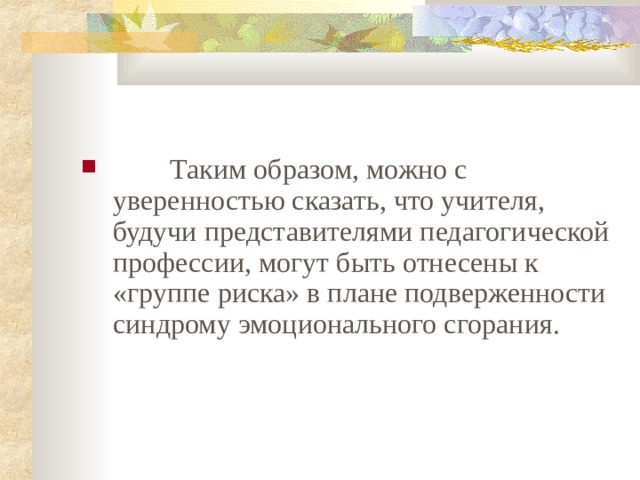 Таким образом, можно с уверенностью сказать, что учителя, будучи представителями педагогической профессии, могут быть отнесены к «группе риска» в плане подверженности синдрому эмоционального сгорания.